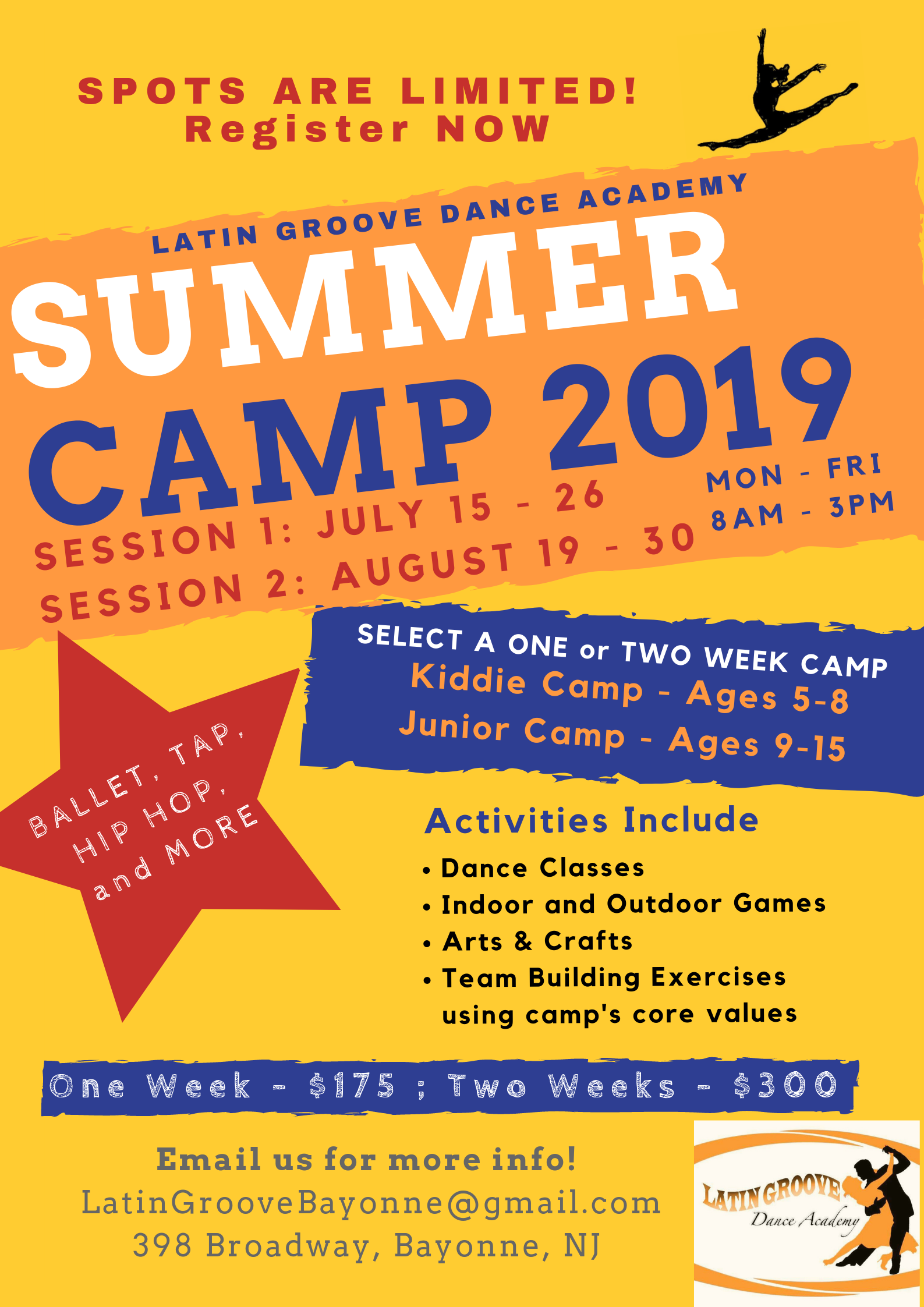 SPOTS ARE LIMITED!
Register NOW

LATIN GROOVE DANCE ACADEMY

SUMMER
CAMP 2019

SESSION 1: JULY 15 - 26
SESSION 2: AUGUST 19 - 30

MON - FRI
8AM - 3PM

SELECT A ONE or TWO WEEK CAMP
Kiddie Camp - Ages 5-8
Junior Camp - Ages 9-15

BALLET, TAP, HIP HOP, and MORE

Activities Include
• Dance Classes
• Indoor and Outdoor Games
• Arts & Crafts
• Team Building Exercises using camp's core values

One Week - $175 ; Two Weeks - $300

Email us for more info!
LatinGrooveBayonne@gmail.com
398 Broadway, Bayonne, NJ

LATIN GROOVE
Dance Academy